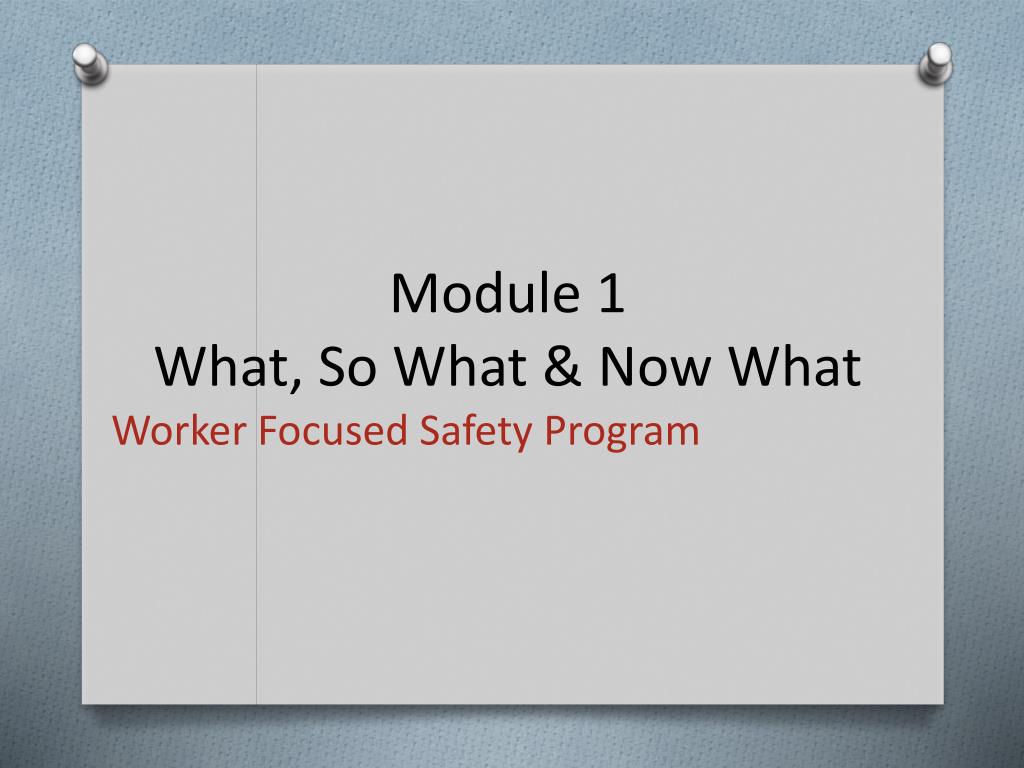 Module 1
What, So What & Now What

Worker Focused Safety Program